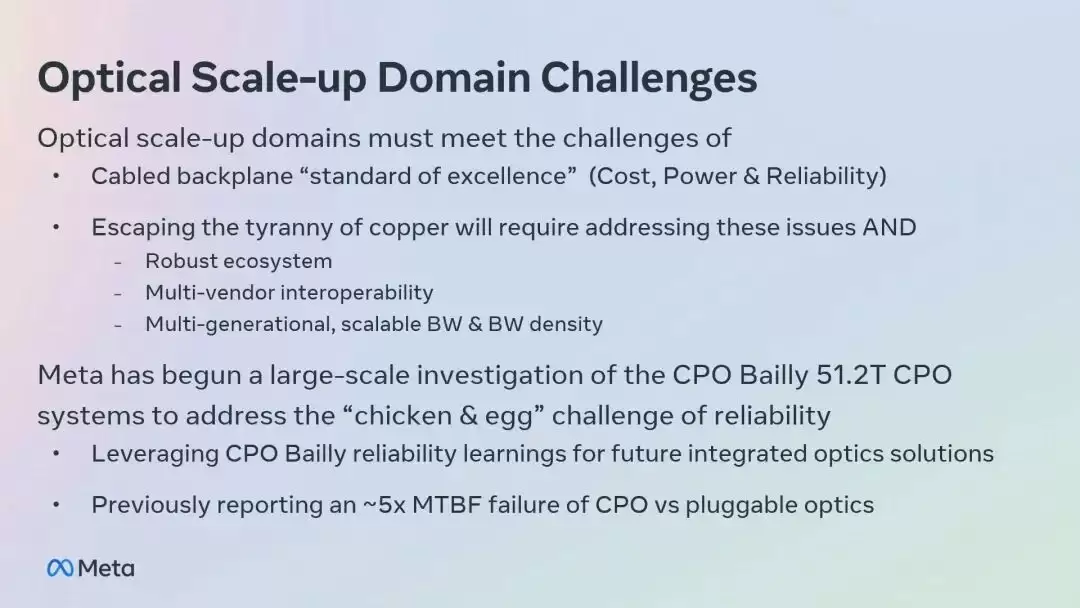 Optical Scale-up Domain Challenges

Optical scale-up domains must meet the challenges of

• Cabled backplane "standard of excellence" (Cost, Power & Reliability)

• Escaping the tyranny of copper will require addressing these issues AND
- Robust ecosystem
- Multi-vendor interoperability
- Multi-generational, scalable BW & BW density

Meta has begun a large-scale investigation of the CPO Bailly 51.2T CPO systems to address the "chicken & egg" challenge of reliability

• Leveraging CPO Bailly reliability learnings for future integrated optics solutions

• Previously reporting an ~5x MTBF failure of CPO vs pluggable optics

Meta